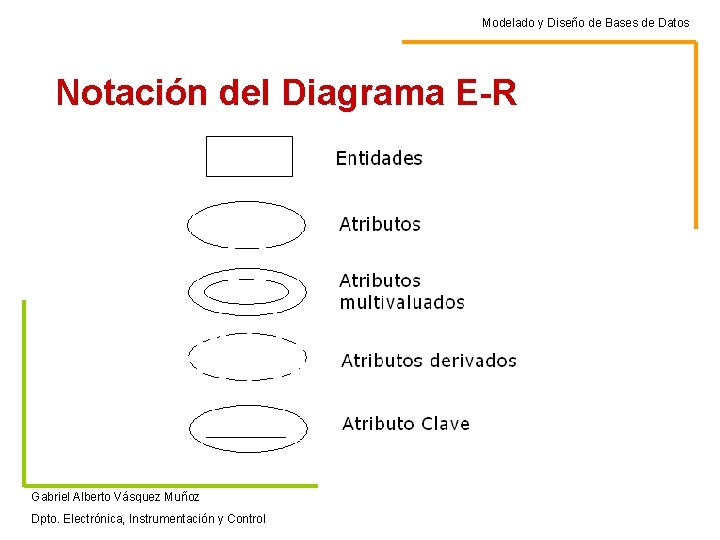 Modelado y Diseño de Bases de Datos

Notación del Diagrama E-R

Entidades

Atributos

Atributos multivaluados

Atributos derivados

Atributo Clave

Gabriel Alberto Vásquez Muñoz

Dpto. Electrónica, Instrumentación y Control